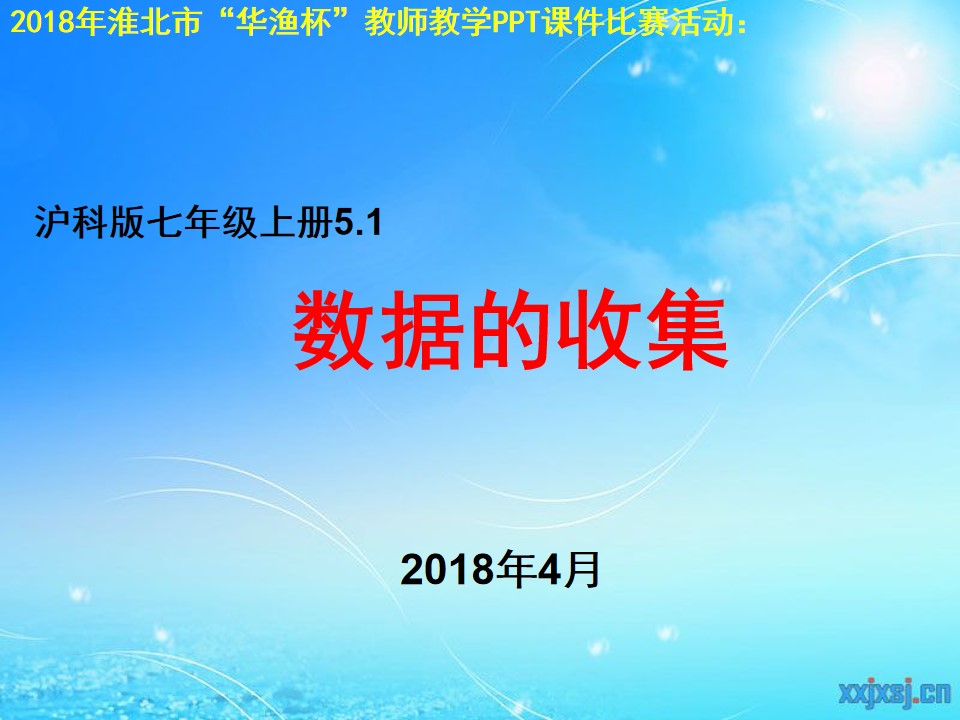 2018年淮北市“华渔杯”教师教学PPT课件比赛活动：

沪科版七年级上册5.1

数据的收集

2018年4月

xxjxsj.cn